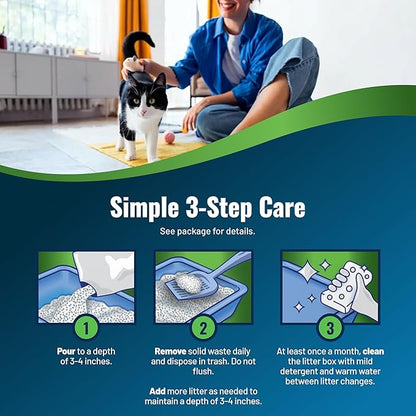 Simple 3-Step Care

See package for details.

1

Pour to a depth of 3-4 inches.

2

Remove solid waste daily and dispose in trash. Do not flush.

Add more litter as needed to maintain a depth of 3-4 inches.

3

At least once a month, clean the litter box with mild detergent and warm water between litter changes.